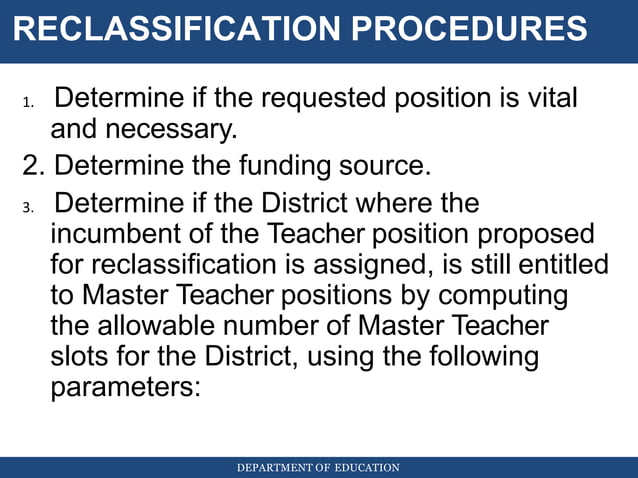 RECLASSIFICATION PROCEDURES

1. Determine if the requested position is vital and necessary.

2. Determine the funding source.

3. Determine if the District where the incumbent of the Teacher position proposed for reclassification is assigned, is still entitled to Master Teacher positions by computing the allowable number of Master Teacher slots for the District, using the following parameters:

DEPARTMENT OF EDUCATION